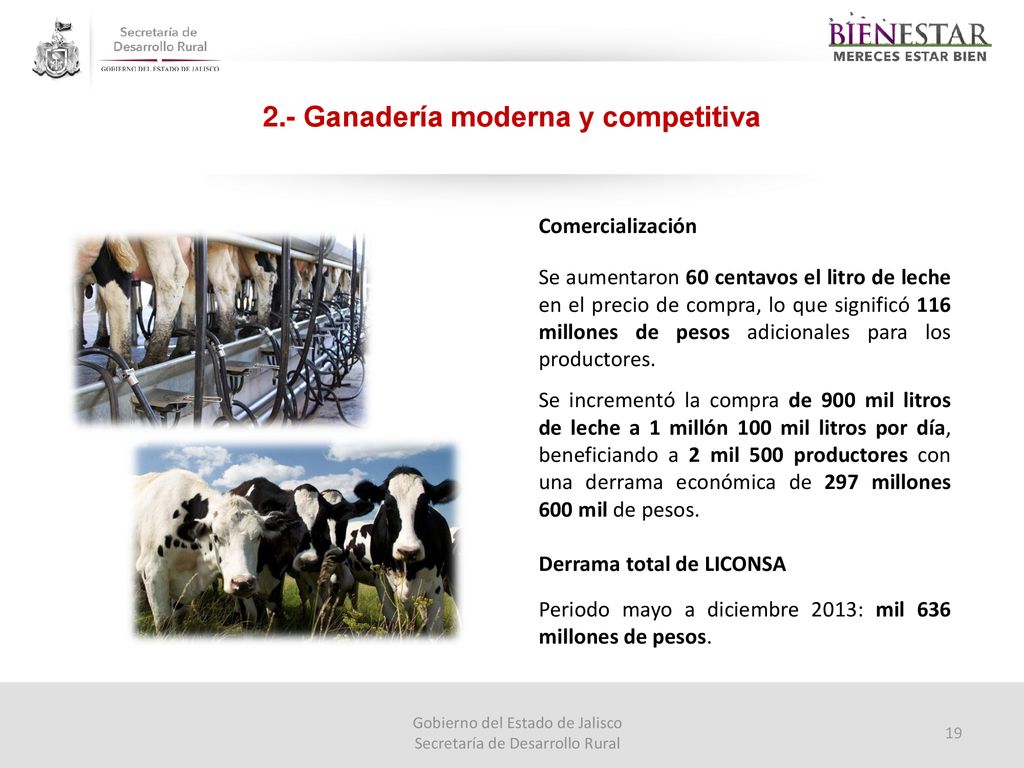 Secretaría de Desarrollo Rural
GOBIERNO DEL ESTADO DE JALISCO

BIENESTAR
MERECES ESTAR BIEN

2.- Ganadería moderna y competitiva

Comercialización

Se aumentaron 60 centavos el litro de leche en el precio de compra, lo que significó 116 millones de pesos adicionales para los productores.

Se incrementó la compra de 900 mil litros de leche a 1 millón 100 mil litros por día, beneficiando a 2 mil 500 productores con una derrama económica de 297 millones 600 mil de pesos.

Derrama total de LICONSA

Periodo mayo a diciembre 2013: mil 636 millones de pesos.

Gobierno del Estado de Jalisco
Secretaría de Desarrollo Rural

19